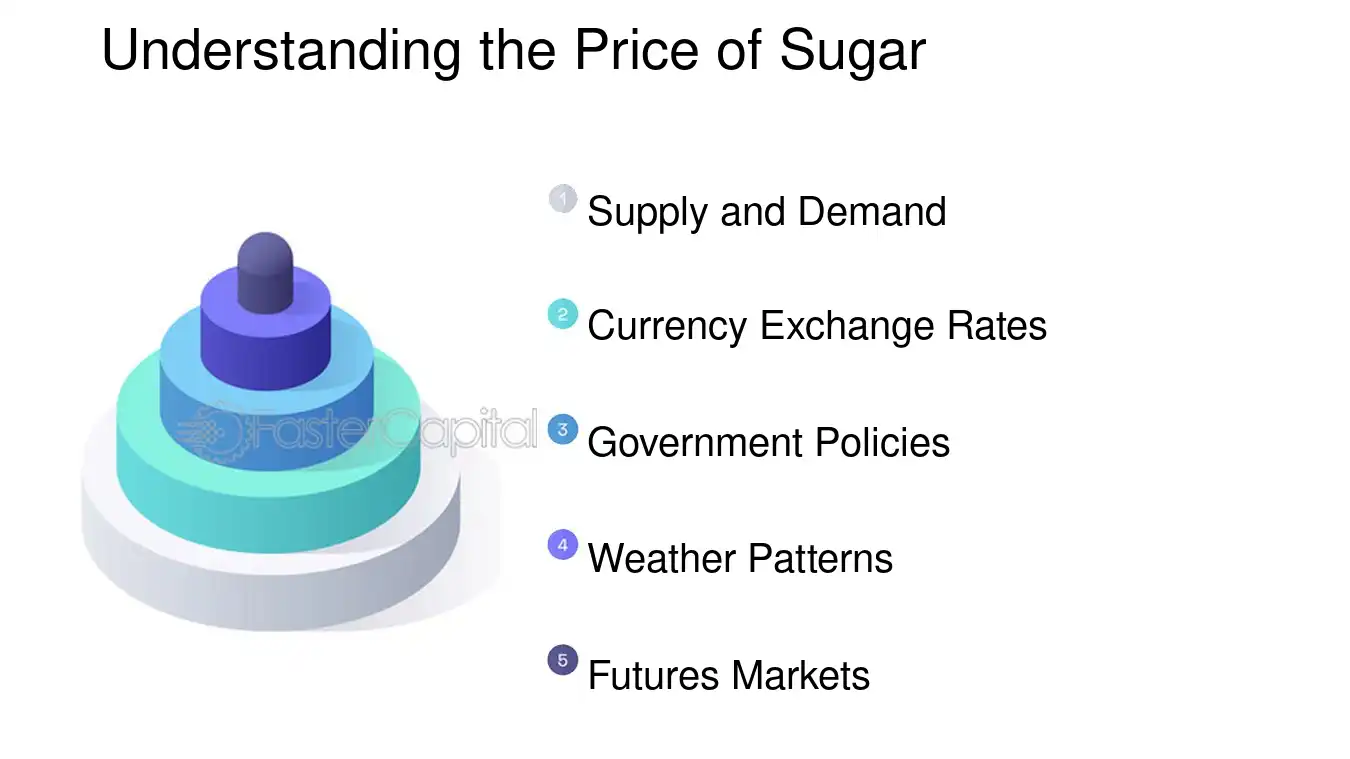 Understanding the Price of Sugar

1 Supply and Demand

2 Currency Exchange Rates

3 Government Policies

4 Weather Patterns

5 Futures Markets

FasterCapital